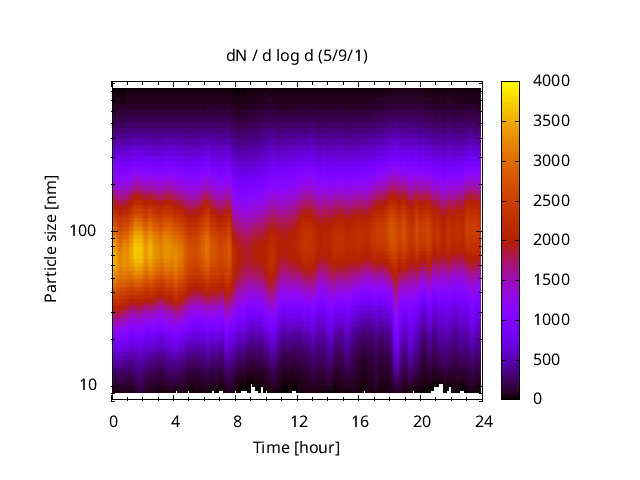 dN / d log d (5/9/1)

Particle size [nm]

100

10

0 4 8 12 16 20 24

Time [hour]

4000
3500
3000
2500
2000
1500
1000
500
0